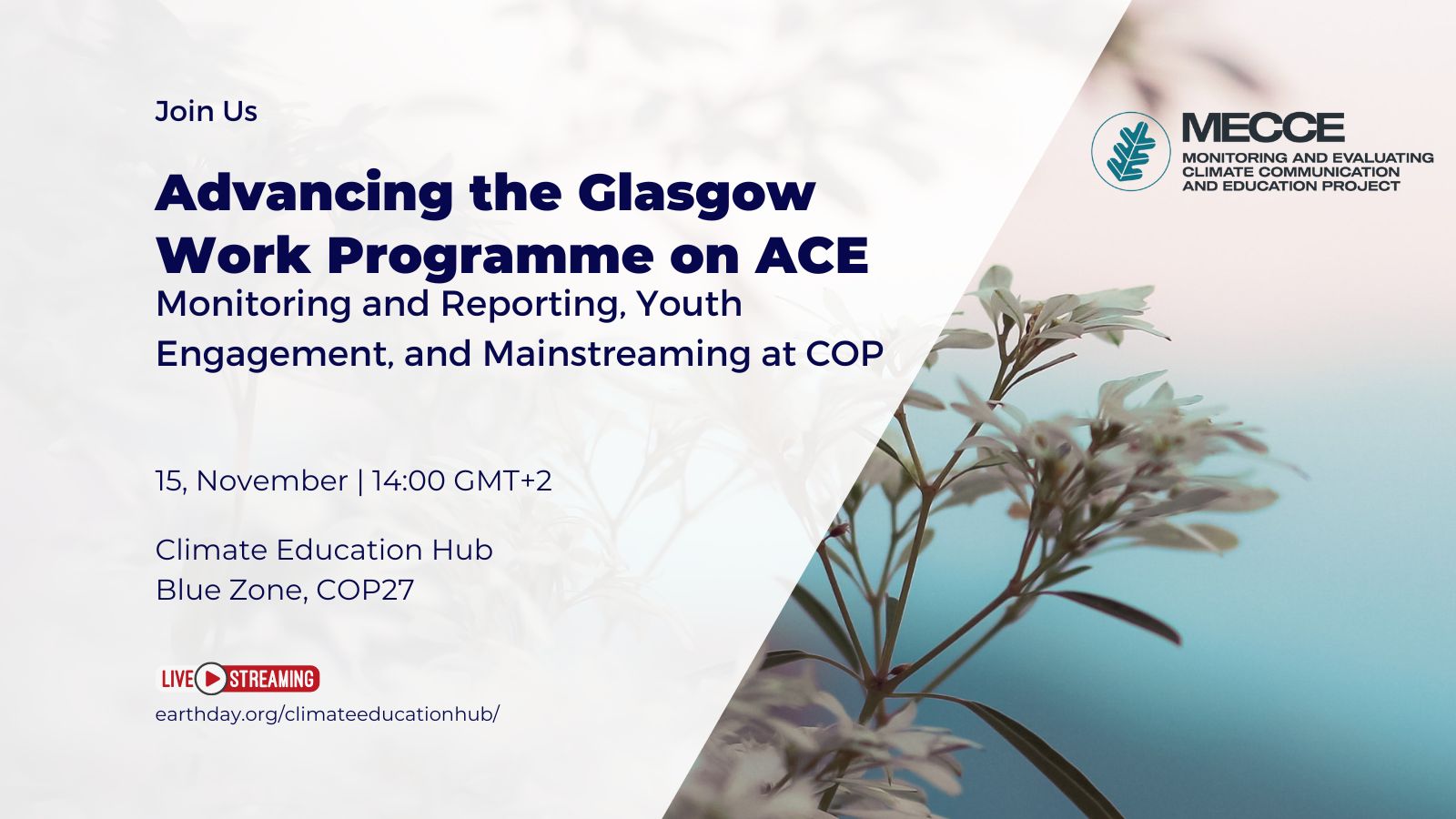 Join Us

Advancing the Glasgow Work Programme on ACE

Monitoring and Reporting, Youth Engagement, and Mainstreaming at COP

15, November | 14:00 GMT+2

Climate Education Hub
Blue Zone, COP27

LIVE STREAMING

earthday.org/climateeducationhub/

MECCE
MONITORING AND EVALUATING CLIMATE COMMUNICATION AND EDUCATION PROJECT